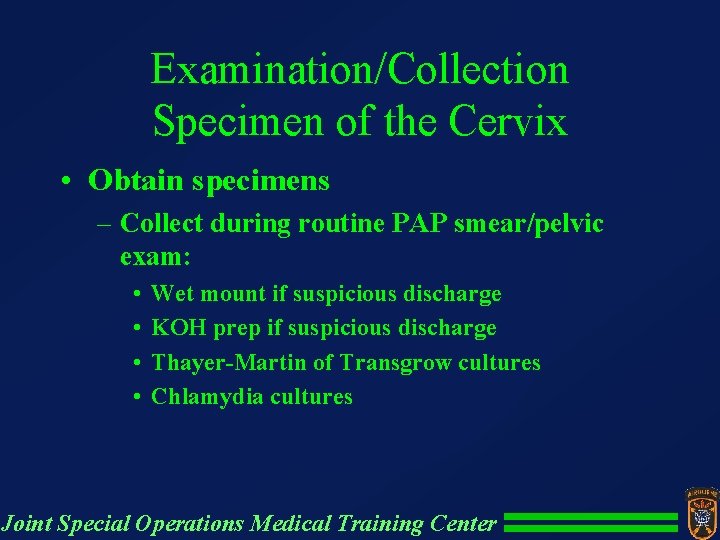 Examination/Collection Specimen of the Cervix

• Obtain specimens

– Collect during routine PAP smear/pelvic exam:

• Wet mount if suspicious discharge
• KOH prep if suspicious discharge
• Thayer-Martin of Transgrow cultures
• Chlamydia cultures

Joint Special Operations Medical Training Center